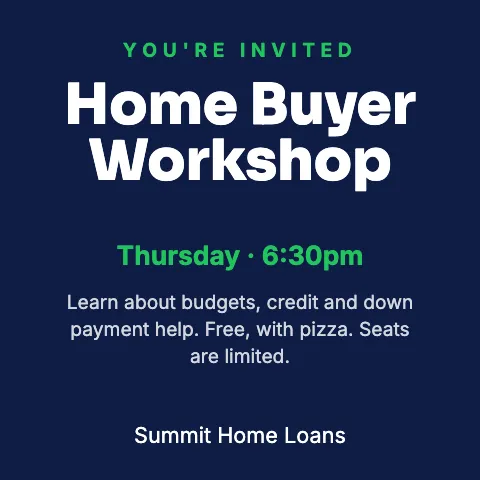 YOU'RE INVITED

Home Buyer Workshop

Thursday · 6:30pm

Learn about budgets, credit and down payment help. Free, with pizza. Seats are limited.

Summit Home Loans